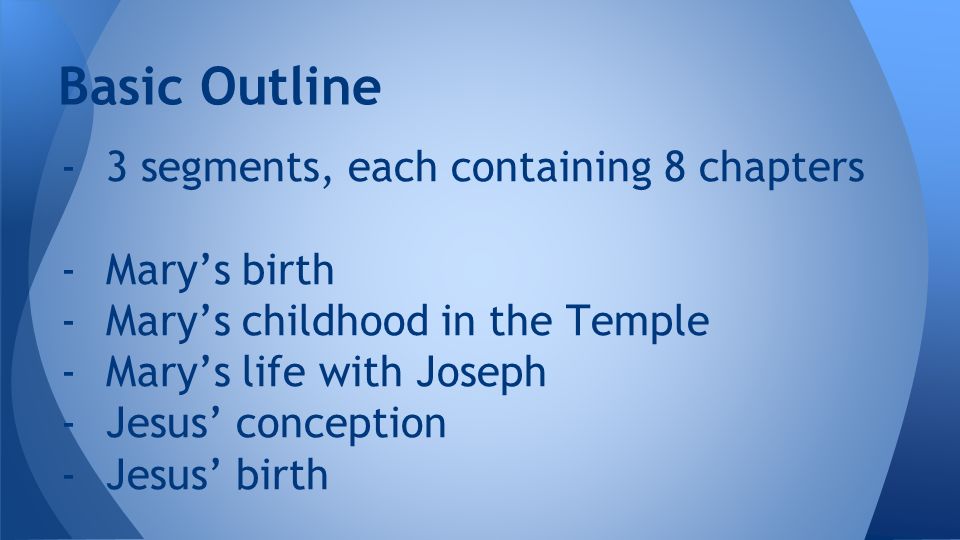 Basic Outline

- 3 segments, each containing 8 chapters

- Mary’s birth
- Mary’s childhood in the Temple
- Mary’s life with Joseph
- Jesus’ conception
- Jesus’ birth